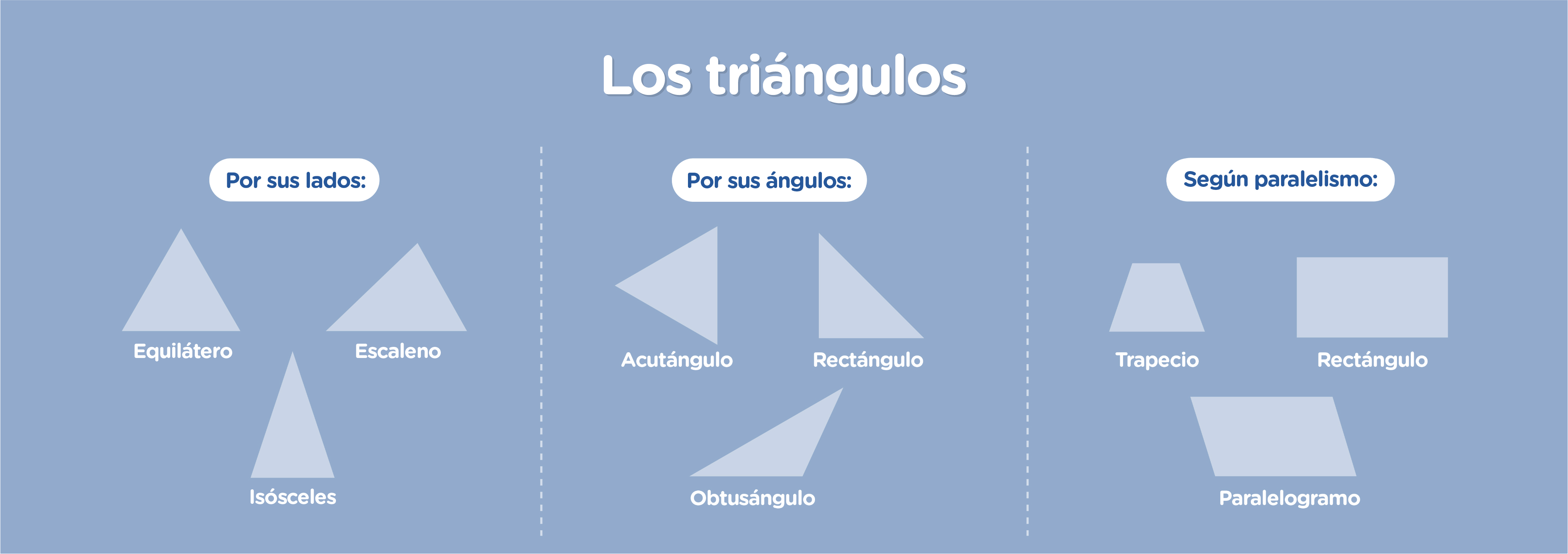 Los triángulos

Por sus lados:

Equilátero

Escaleno

Isósceles

Por sus ángulos:

Acutángulo

Rectángulo

Obtusángulo

Según paralelismo:

Trapecio

Rectángulo

Paralelogramo